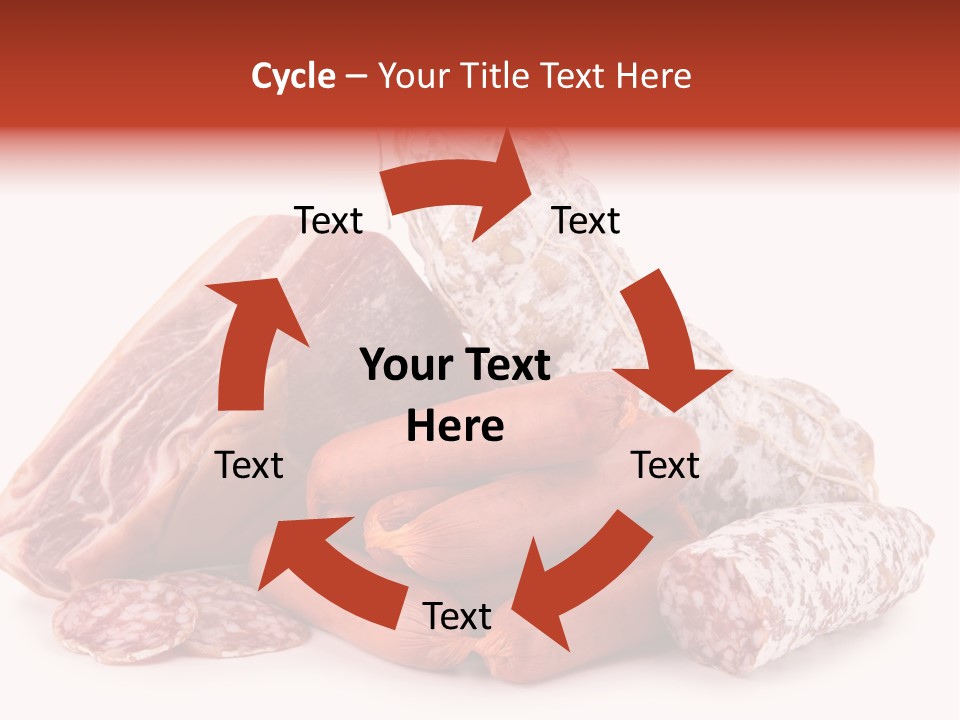 Cycle – Your Title Text Here

Text

Text

Your Text Here

Text

Text

Text